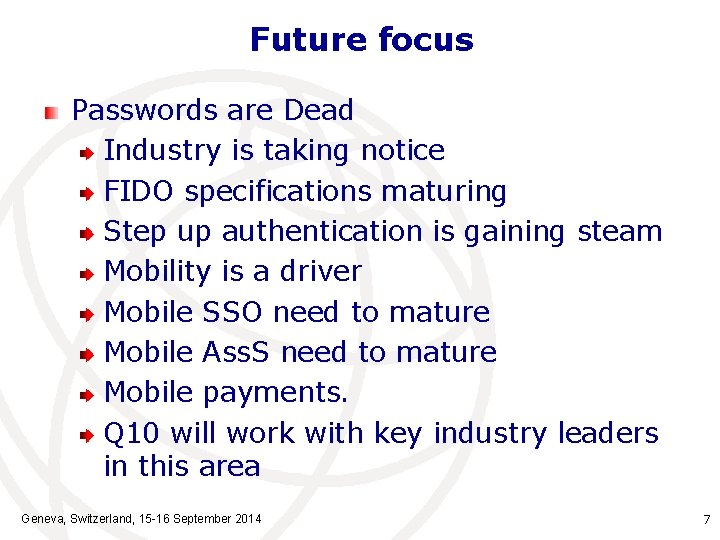 Future focus

Passwords are Dead

Industry is taking notice

FIDO specifications maturing

Step up authentication is gaining steam

Mobility is a driver

Mobile SSO need to mature

Mobile AssS need to mature

Mobile payments.

Q10 will work with key industry leaders in this area

Geneva, Switzerland, 15-16 September 2014

7